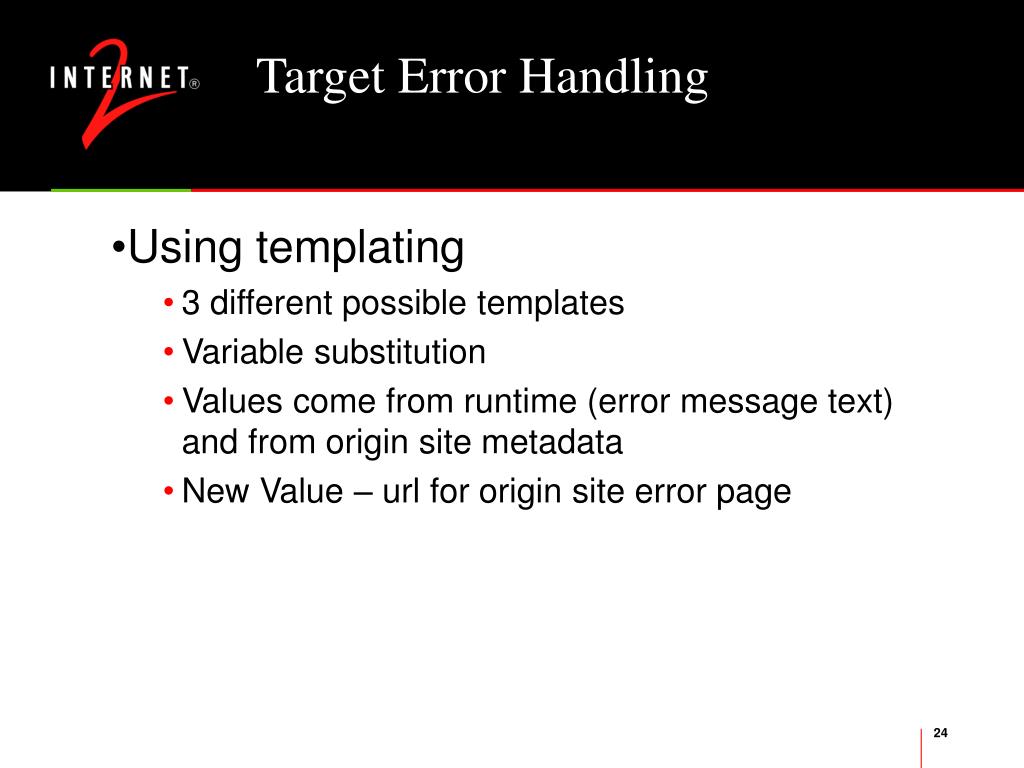 INTERNET® 2

Target Error Handling

•Using templating
• 3 different possible templates
• Variable substitution
• Values come from runtime (error message text) and from origin site metadata
• New Value – url for origin site error page

24